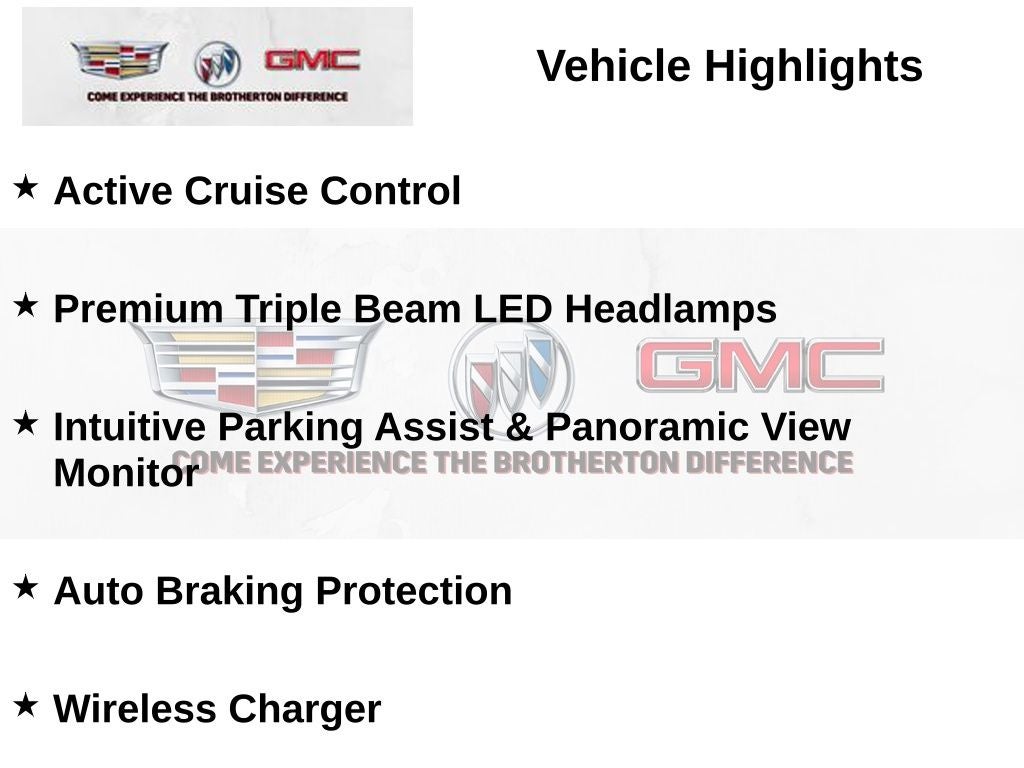 GMC
COME EXPERIENCE THE BROTHERTON DIFFERENCE

Vehicle Highlights

★ Active Cruise Control

★ Premium Triple Beam LED Headlamps

GMC

★ Intuitive Parking Assist & Panoramic View Monitor

COME EXPERIENCE THE BROTHERTON DIFFERENCE

★ Auto Braking Protection

★ Wireless Charger